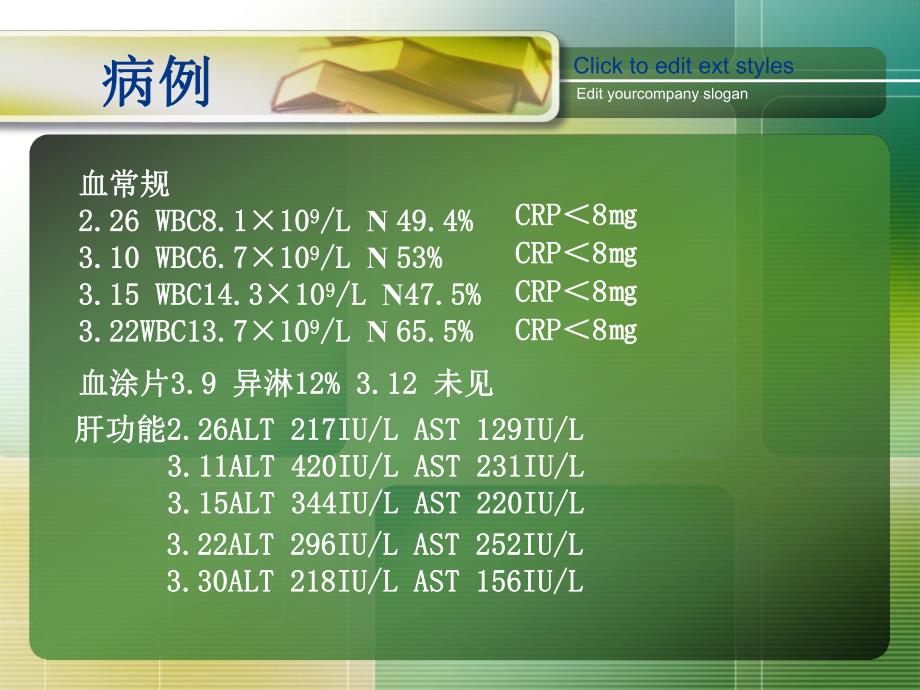 病例

Click to edit ext styles
Edit yourcompany slogan

血常规
2.26 WBC8.1×$10^9$/L N 49.4% CRP＜8mg
3.10 WBC6.7×$10^9$/L N 53% CRP＜8mg
3.15 WBC14.3×$10^9$/L N47.5% CRP＜8mg
3.22WBC13.7×$10^9$/L N 65.5% CRP＜8mg

血涂片3.9 异淋12% 3.12 未见

肝功能2.26ALT 217IU/L AST 129IU/L
3.11ALT 420IU/L AST 231IU/L
3.15ALT 344IU/L AST 220IU/L
3.22ALT 296IU/L AST 252IU/L
3.30ALT 218IU/L AST 156IU/L